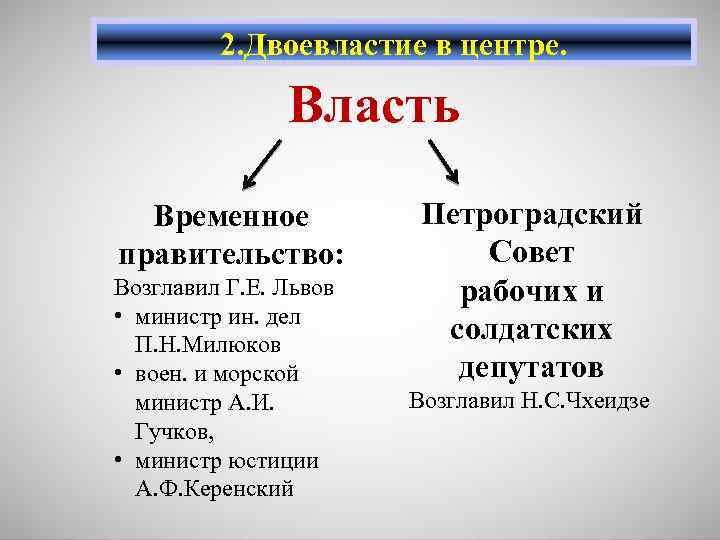 2.Двоевластие в центре.

Власть

Временное правительство:
Возглавил Г.Е. Львов
• министр ин. дел П.Н.Милюков
• воен. и морской министр А.И. Гучков,
• министр юстиции А.Ф.Керенский

Петроградский Совет рабочих и солдатских депутатов
Возглавил Н.С.Чхеидзе